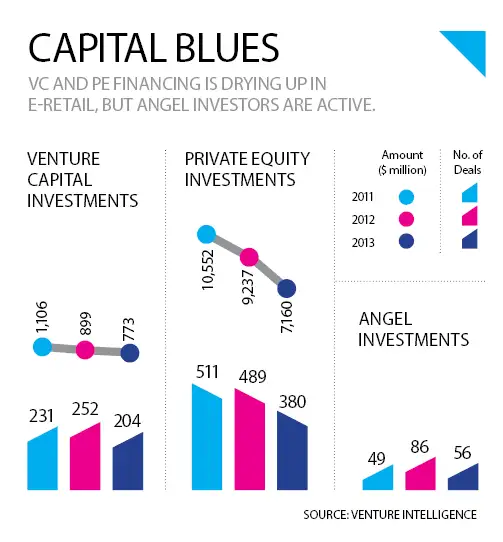 CAPITAL BLUES

VC AND PE FINANCING IS DRYING UP IN E-RETAIL, BUT ANGEL INVESTORS ARE ACTIVE.

VENTURE CAPITAL INVESTMENTS

1,106
899
773

231
252
204

PRIVATE EQUITY INVESTMENTS

10,552
9,237
7,160

511
489
380

Amount ($ million)

No. of Deals

2011
2012
2013

ANGEL INVESTMENTS

49
86
56

SOURCE: VENTURE INTELLIGENCE